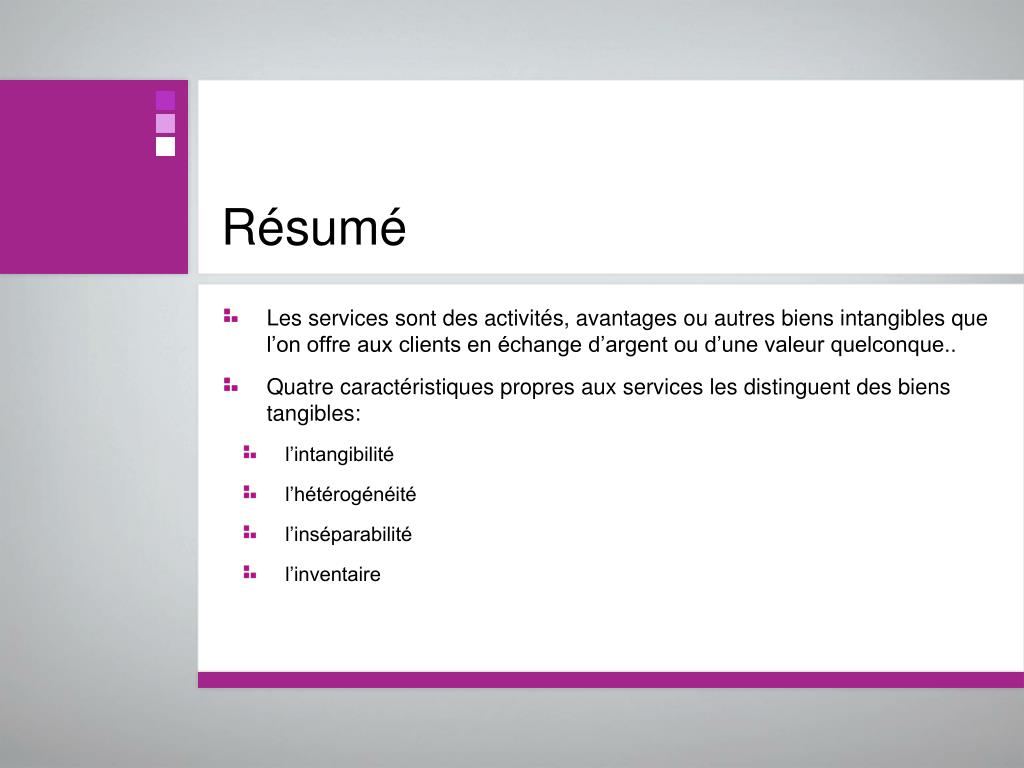 Résumé

Les services sont des activités, avantages ou autres biens intangibles que l’on offre aux clients en échange d’argent ou d’une valeur quelconque..

Quatre caractéristiques propres aux services les distinguent des biens tangibles:

l’intangibilité

l’hétérogénéité

l’inséparabilité

l’inventaire